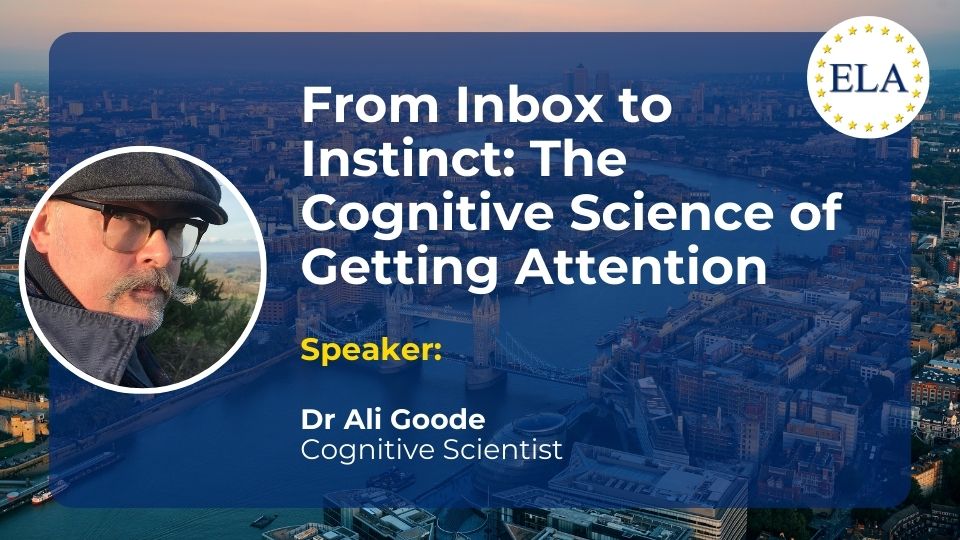 ELA

From Inbox to Instinct: The Cognitive Science of Getting Attention

Speaker:

Dr Ali Goode
Cognitive Scientist